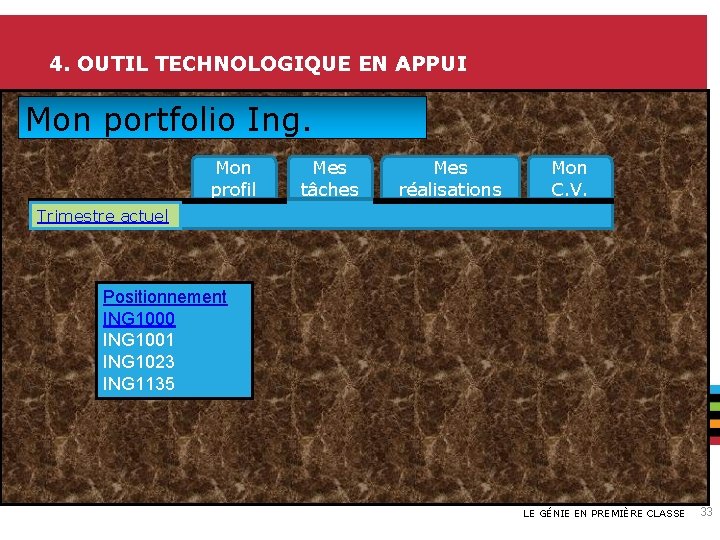 4. OUTIL TECHNOLOGIQUE EN APPUI

Mon portfolio Ing.

Mon profil

Mes tâches

Mes réalisations

Mon C.V.

Trimestre actuel

Positionnement
ING1000
ING1001
ING1023
ING1135

LE GÉNIE EN PREMIÈRE CLASSE 33